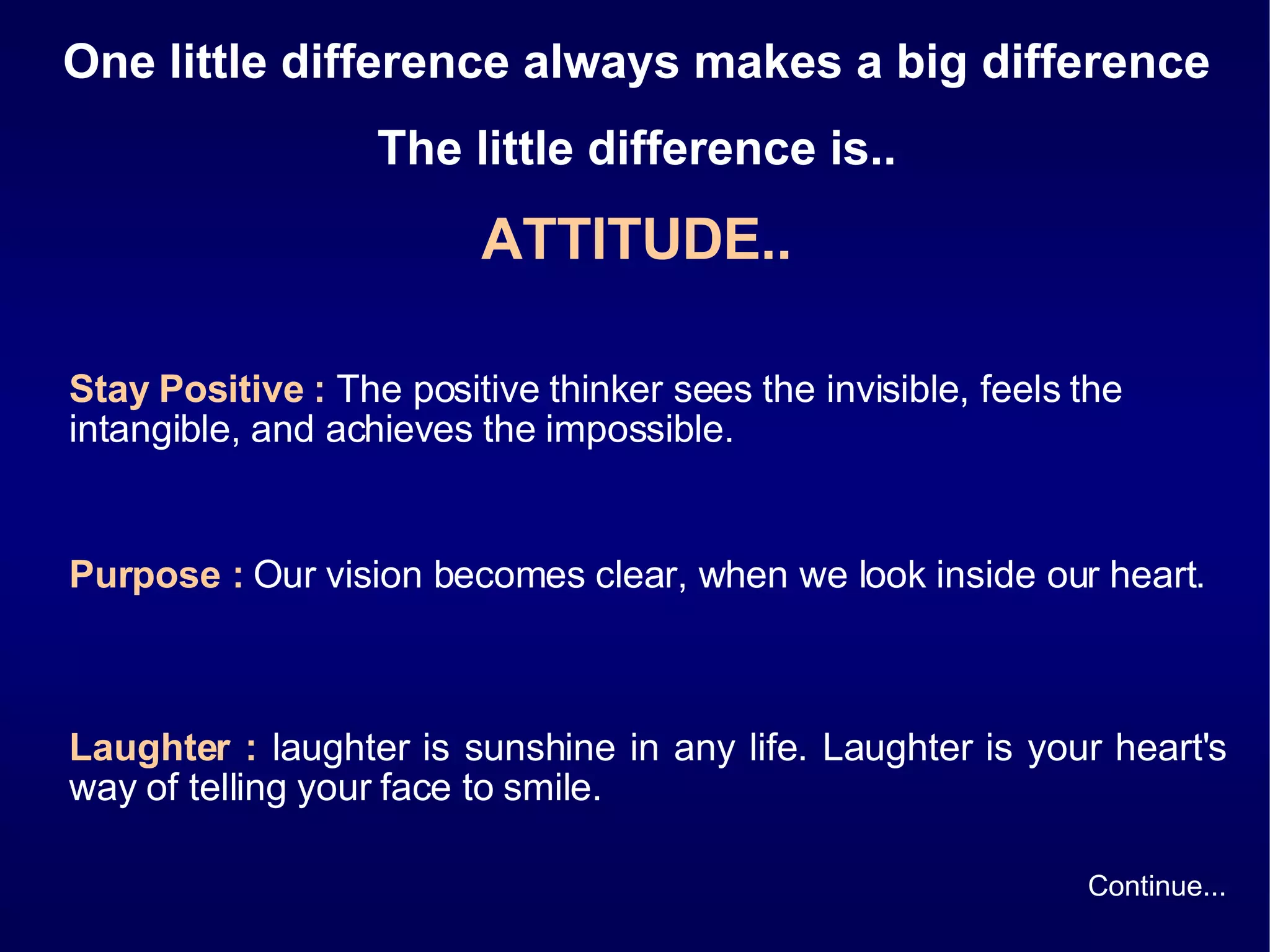 One little difference always makes a big difference

The little difference is..

ATTITUDE..

Stay Positive : The positive thinker sees the invisible, feels the intangible, and achieves the impossible.

Purpose : Our vision becomes clear, when we look inside our heart.

Laughter : laughter is sunshine in any life. Laughter is your heart's way of telling your face to smile.

Continue...